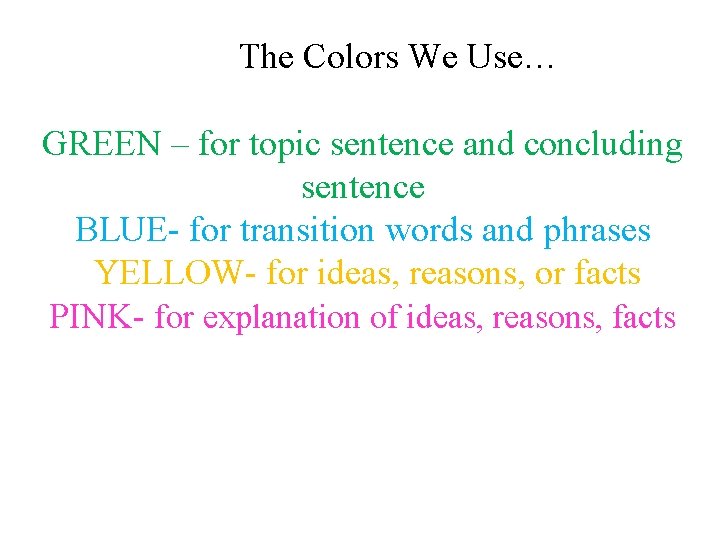 The Colors We Use…

GREEN – for topic sentence and concluding sentence
BLUE- for transition words and phrases
YELLOW- for ideas, reasons, or facts
PINK- for explanation of ideas, reasons, facts